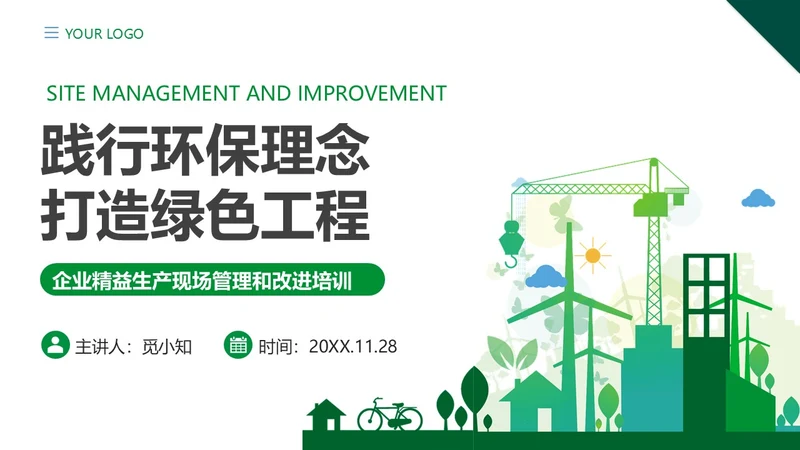 YOUR LOGO

SITE MANAGEMENT AND IMPROVEMENT

践行环保理念
打造绿色工程

企业精益生产现场管理和改进培训

主讲人：觅小知

时间：20XX.11.28